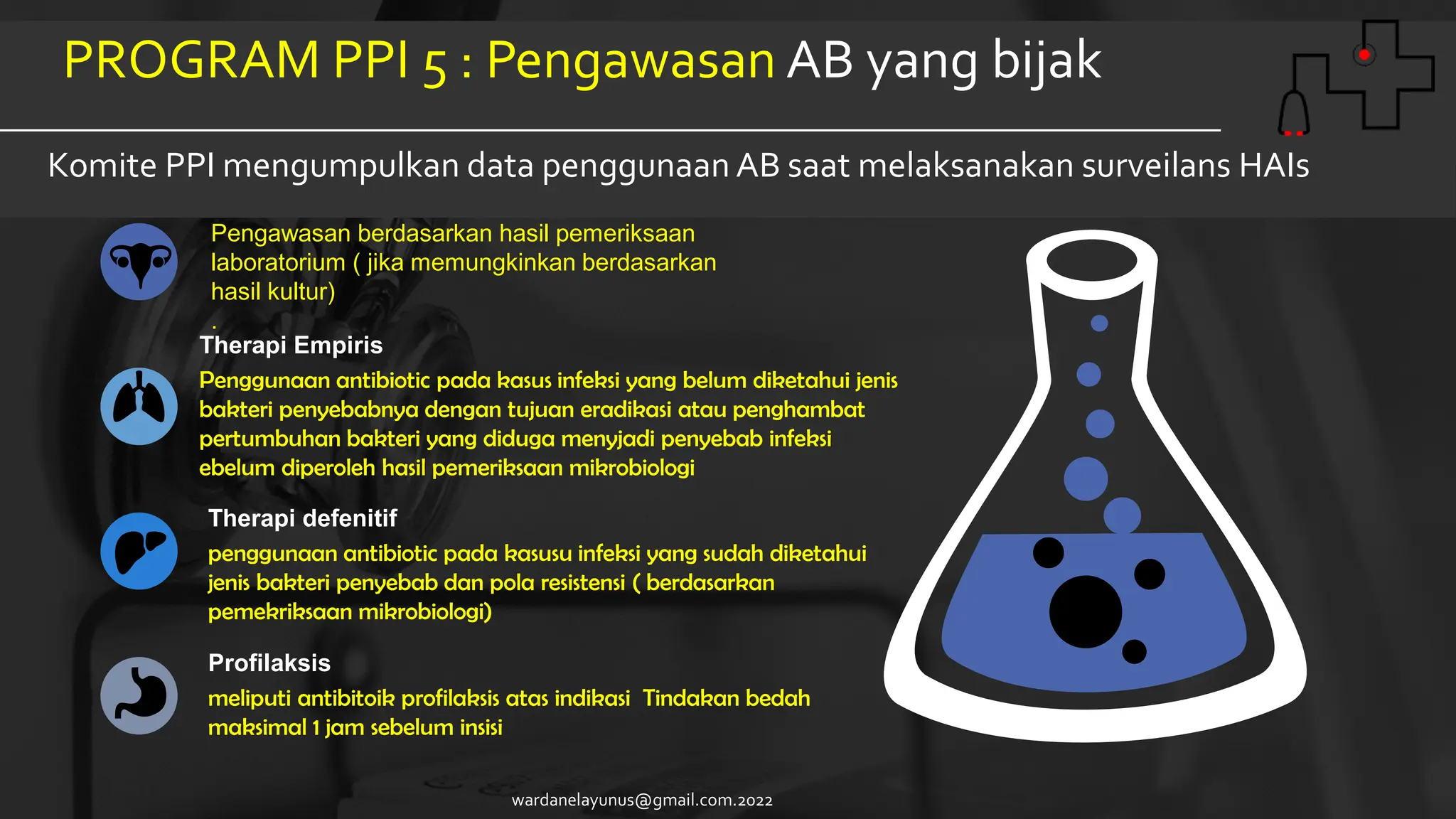 PROGRAM PPI 5 : Pengawasan AB yang bijak

Komite PPI mengumpulkan data penggunaan AB saat melaksanakan surveilans HAIs

Pengawasan berdasarkan hasil pemeriksaan laboratorium ( jika memungkinkan berdasarkan hasil kultur)

.

Therapi Empiris

Penggunaan antibiotic pada kasus infeksi yang belum diketahui jenis bakteri penyebabnya dengan tujuan eradikasi atau penghambat pertumbuhan bakteri yang diduga menyjadi penyebab infeksi ebelum diperoleh hasil pemeriksaan mikrobiologi

Therapi defenitif

penggunaan antibiotic pada kasusu infeksi yang sudah diketahui jenis bakteri penyebab dan pola resistensi ( berdasarkan pemekriksaan mikrobiologi)

Profilaksis

meliputi antibitoik profilaksis atas indikasi Tindakan bedah maksimal 1 jam sebelum insisi

wardanelayunus@gmail.com.2022